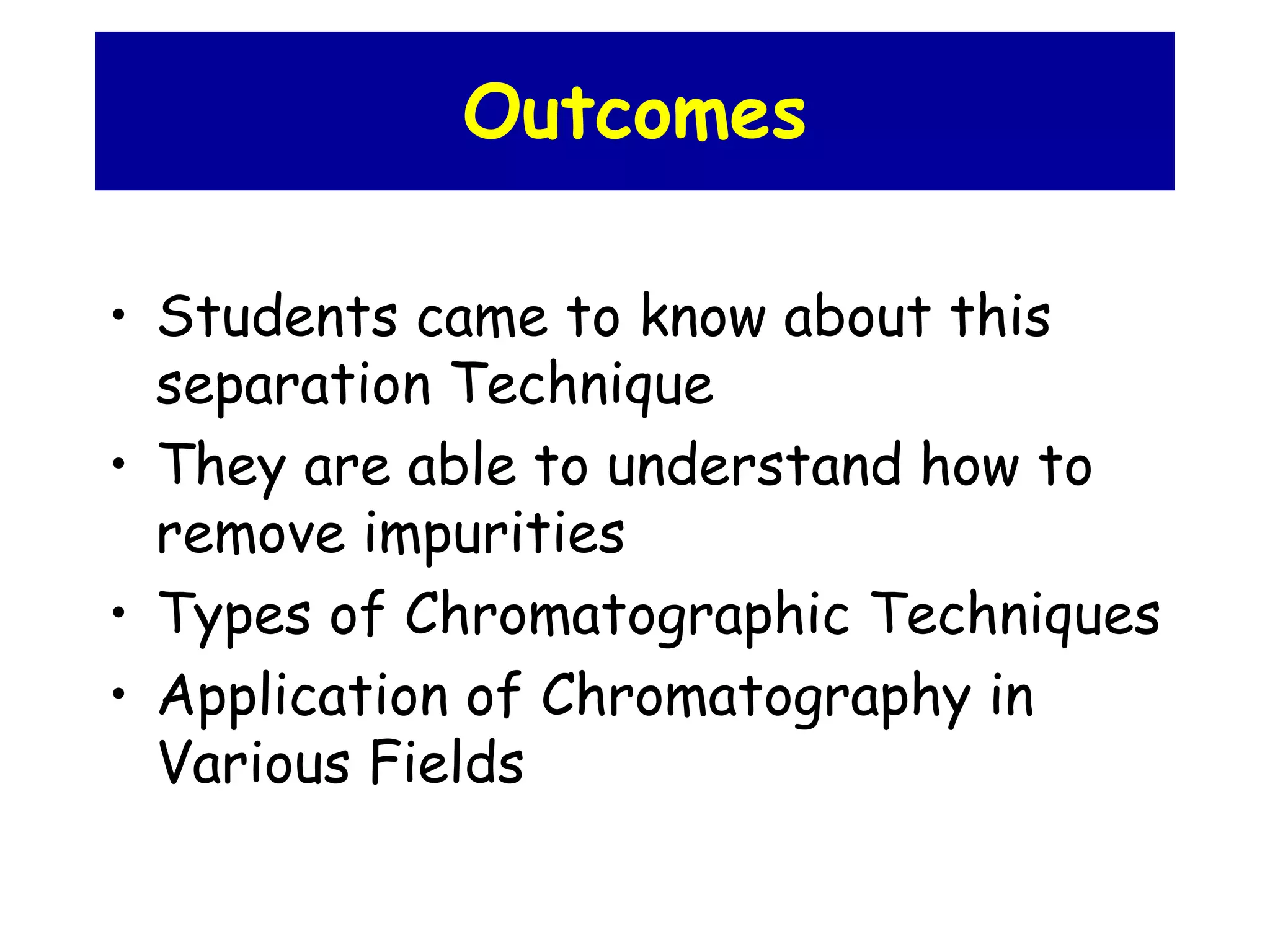 Outcomes

• Students came to know about this separation Technique
• They are able to understand how to remove impurities
• Types of Chromatographic Techniques
• Application of Chromatography in Various Fields